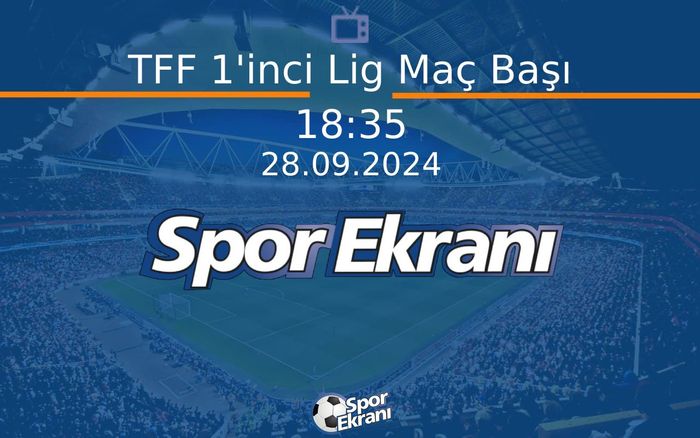 TFF 1'inci Lig Maç Başı

18:35

28.09.2024

Spor Ekranı

Spor Ekranı